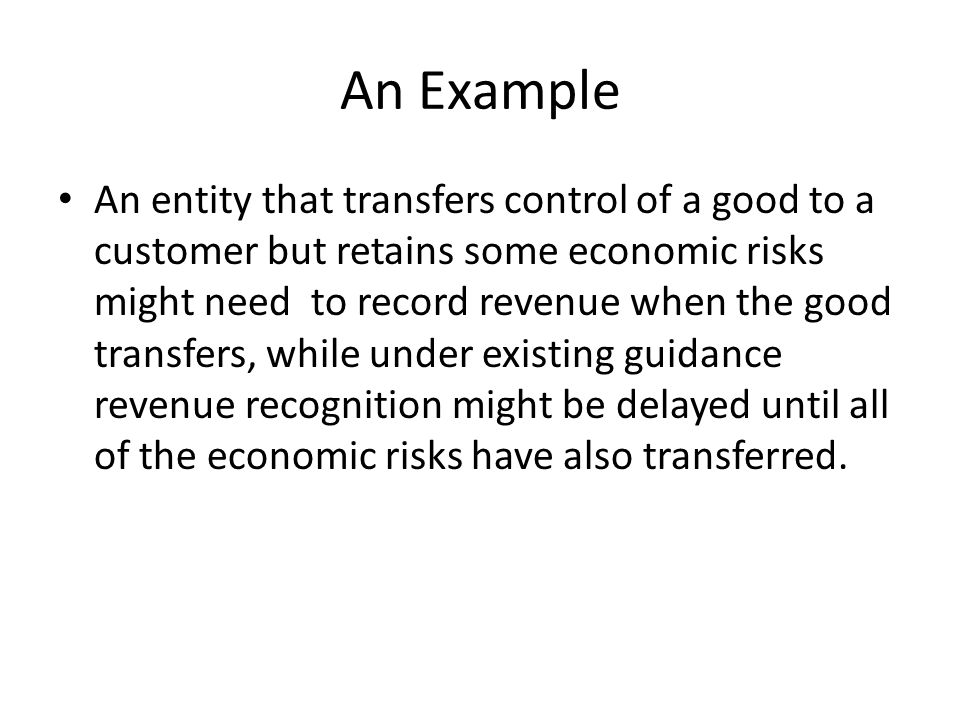 An Example

• An entity that transfers control of a good to a customer but retains some economic risks might need to record revenue when the good transfers, while under existing guidance revenue recognition might be delayed until all of the economic risks have also transferred.